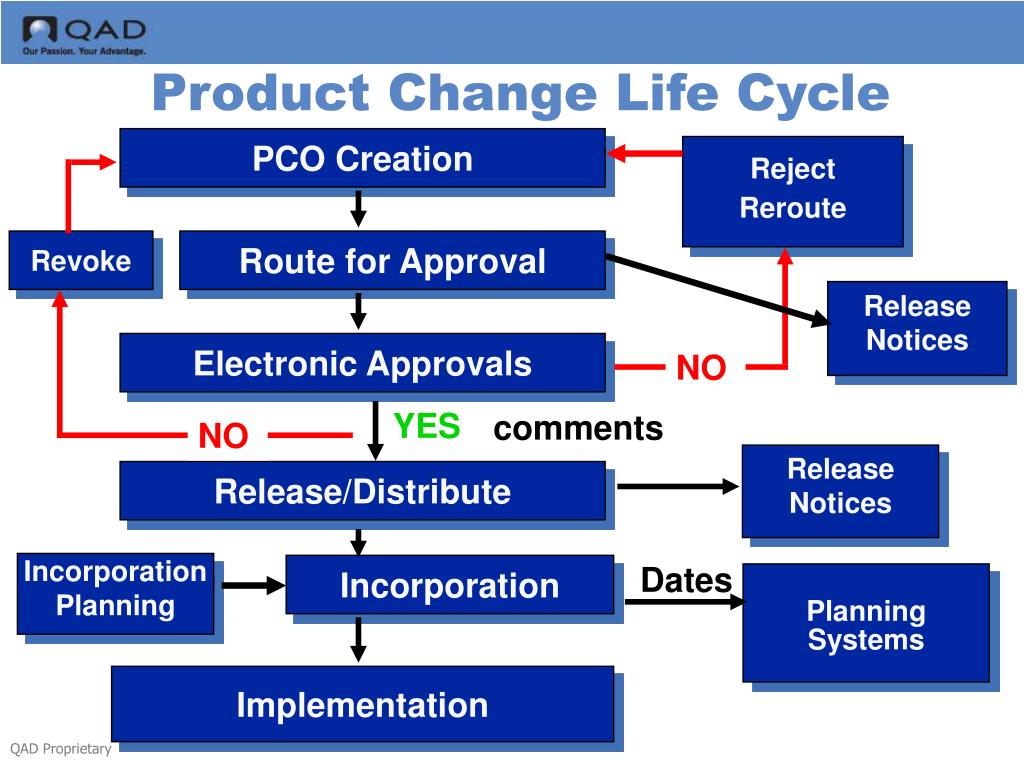 QAD
Our Passion. Your Advantage.

Product Change Life Cycle

PCO Creation

Reject
Reroute

Revoke

Route for Approval

Release Notices

Electronic Approvals

NO

NO

YES

comments

Release/Distribute

Release Notices

Incorporation Planning

Incorporation

Dates

Planning Systems

Implementation

QAD Proprietary